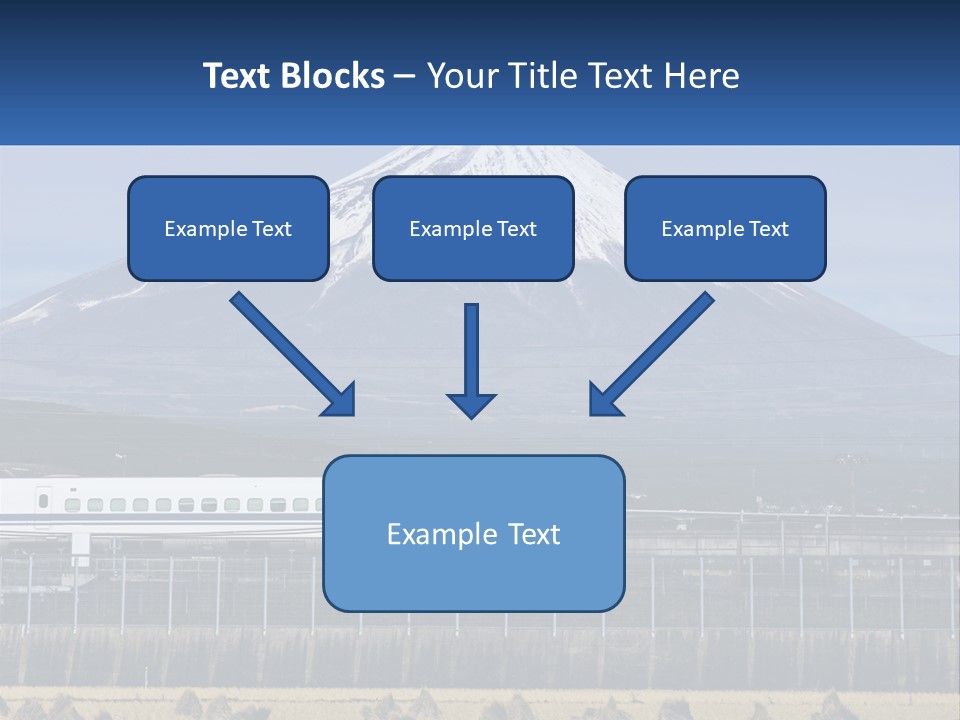 Text Blocks – Your Title Text Here

Example Text

Example Text

Example Text

Example Text